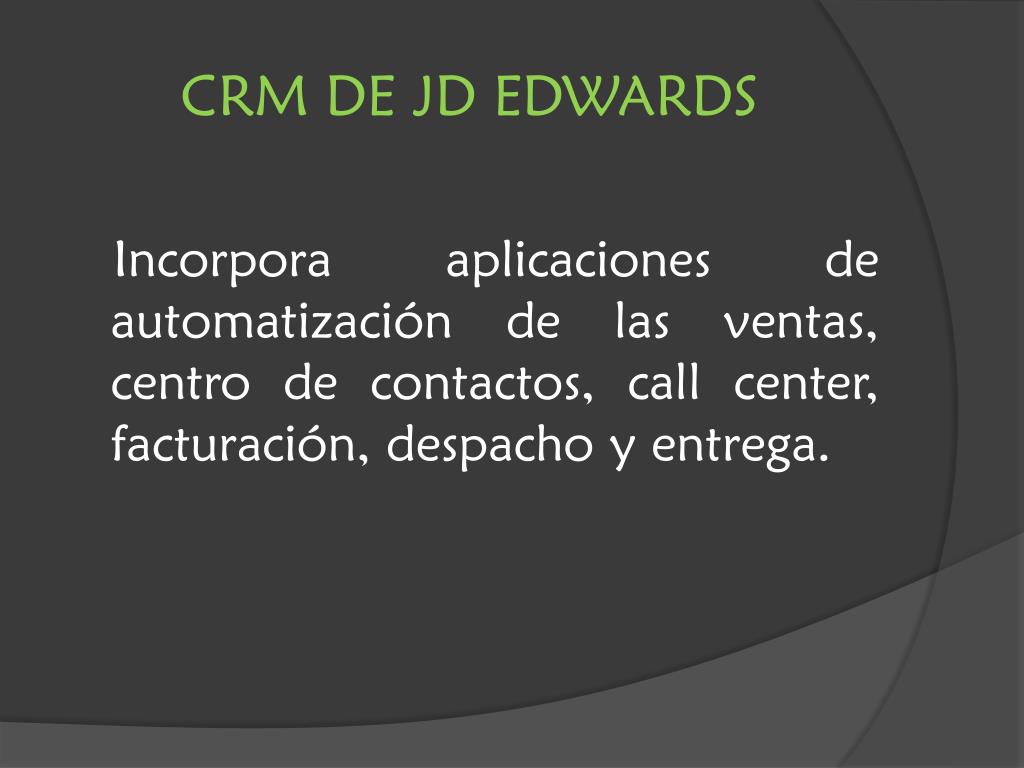 CRM DE JD EDWARDS

Incorpora aplicaciones de automatización de las ventas, centro de contactos, call center, facturación, despacho y entrega.